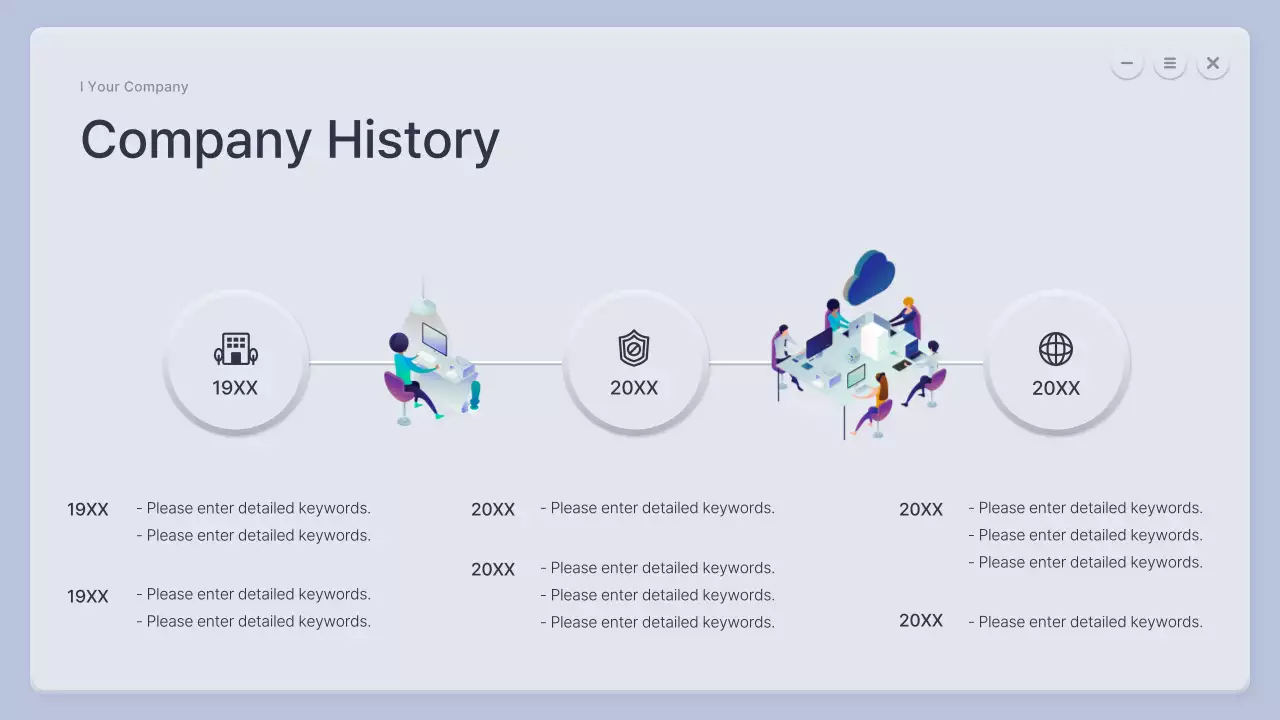 I Your Company

Company History

19XX

20XX

20XX

19XX - Please enter detailed keywords.
- Please enter detailed keywords.

19XX - Please enter detailed keywords.
- Please enter detailed keywords.

20XX - Please enter detailed keywords.

20XX - Please enter detailed keywords.
- Please enter detailed keywords.
- Please enter detailed keywords.

20XX - Please enter detailed keywords.
- Please enter detailed keywords.
- Please enter detailed keywords.

20XX - Please enter detailed keywords.